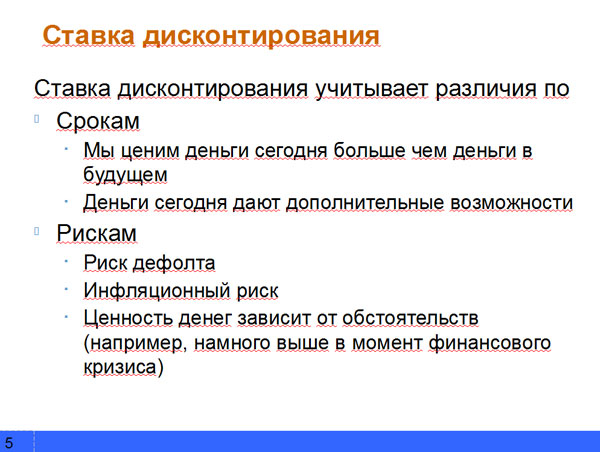 Ставка дисконтирования

Ставка дисконтирования учитывает различия по

Срокам

Мы ценим деньги сегодня больше чем деньги в будущем

Деньги сегодня дают дополнительные возможности

Рискам

Риск дефолта

Инфляционный риск

Ценность денег зависит от обстоятельств (например, намного выше в момент финансового кризиса)

5